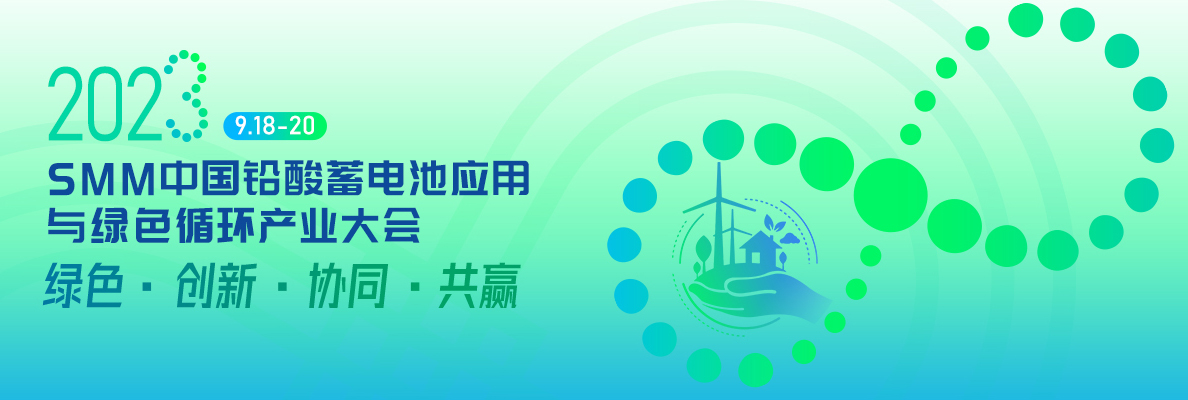 2023 9.18-20

SMM中国铅酸蓄电池应用与绿色循环产业大会

绿色 · 创新 · 协同 · 共赢